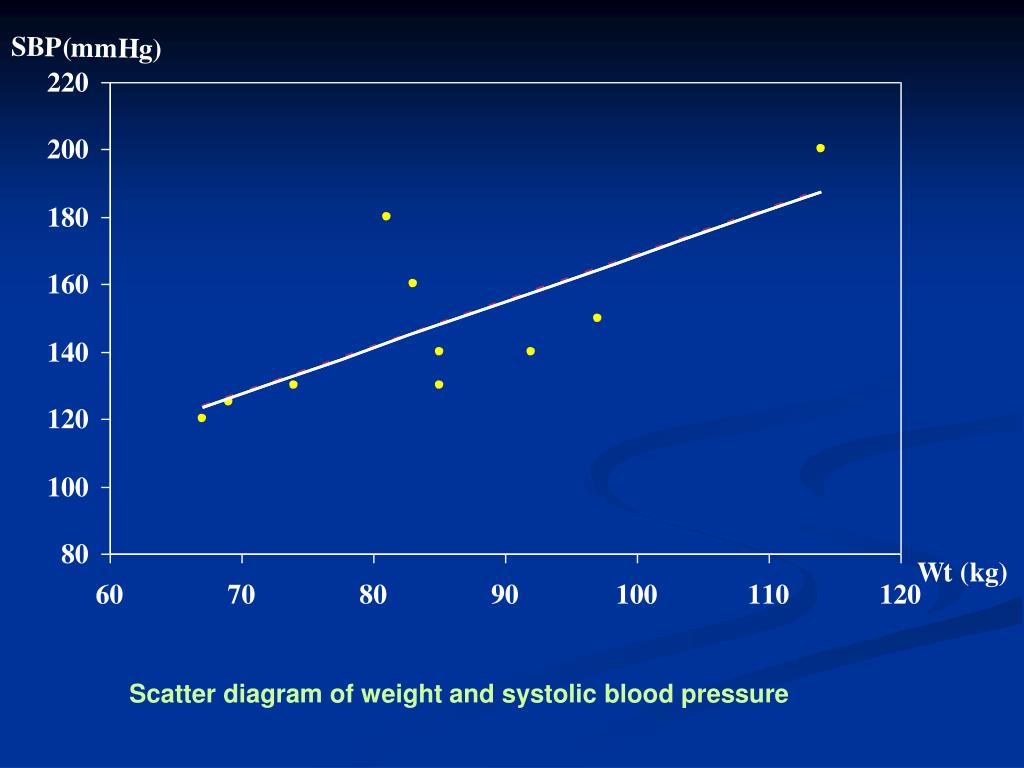 SBP(mmHg)

220
200
180
160
140
120
100
80

60
70
80
90
100
110
120

Wt (kg)

Scatter diagram of weight and systolic blood pressure